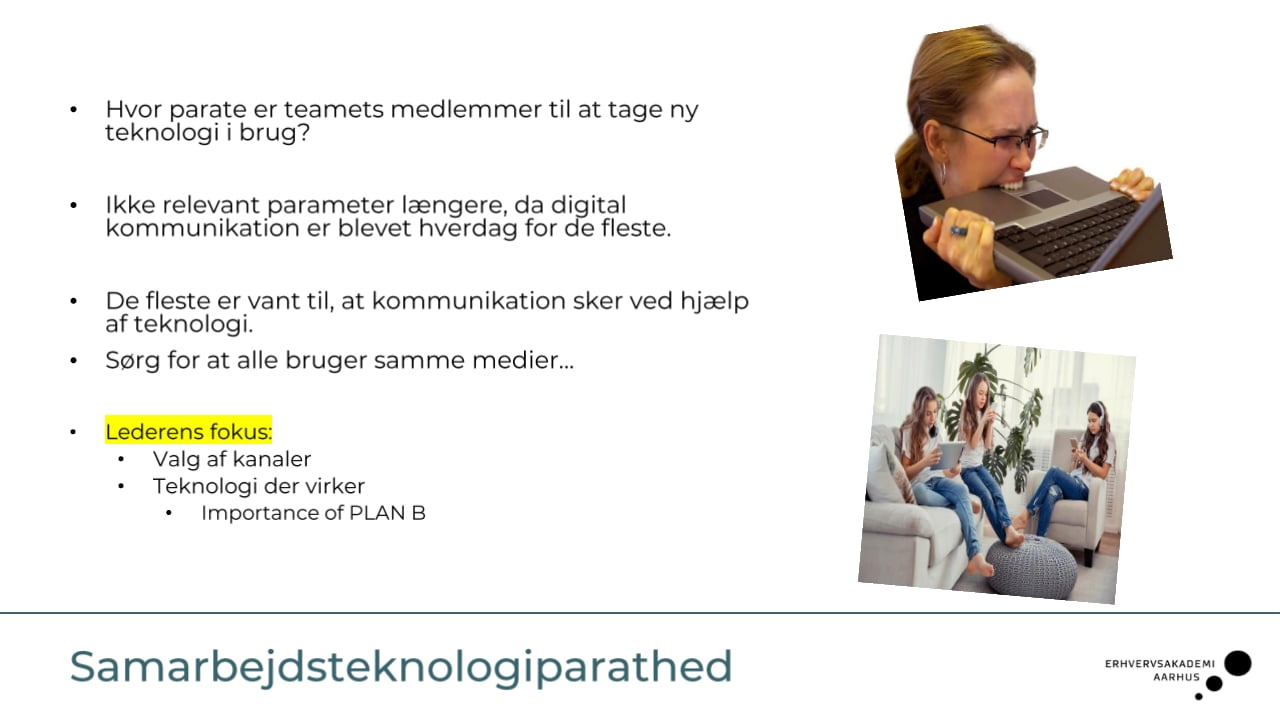 • Hvor parate er teamets medlemmer til at tage ny teknologi i brug?

• Ikke relevant parameter længere, da digital kommunikation er blevet hverdag for de fleste.

• De fleste er vant til, at kommunikation sker ved hjælp af teknologi.
• Sørg for at alle bruger samme medier…

• Lederens fokus:
  • Valg af kanaler
  • Teknologi der virker
    • Importance of PLAN B

Samarbejdsteknologiparathed

ERHVERVSAKADEMI AARHUS